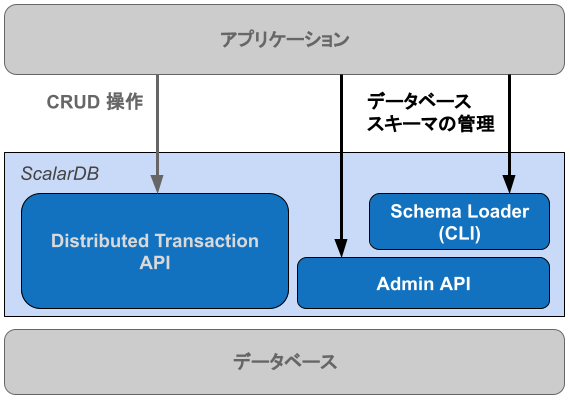 アプリケーション

CRUD 操作

データベース
スキーマの管理

ScalarDB

Distributed Transaction
API

Schema Loader
(CLI)

Admin API

データベース